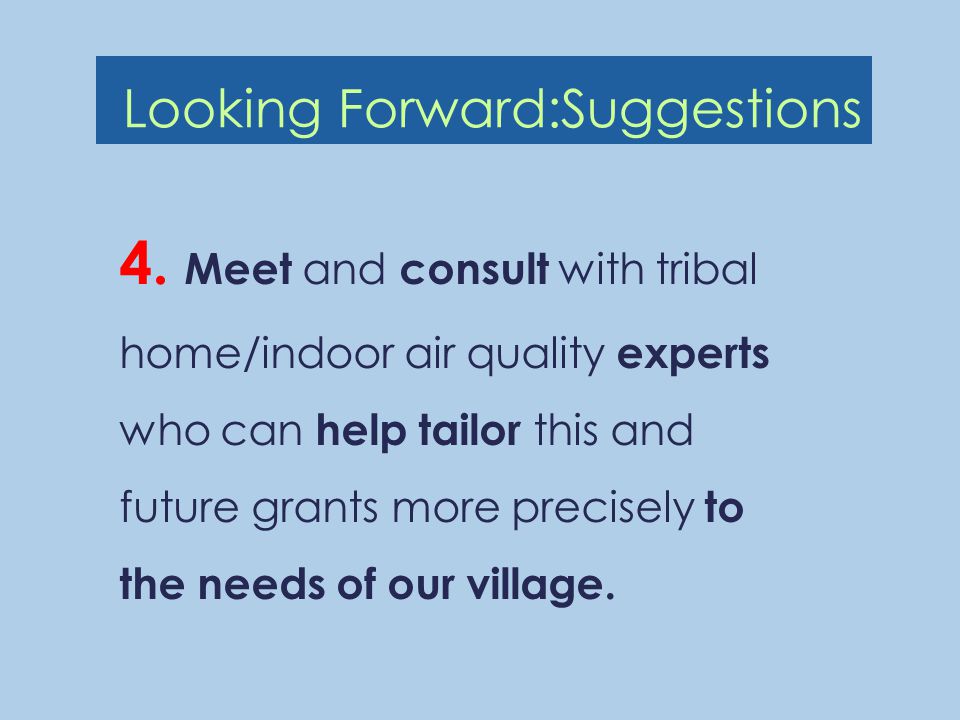 Looking Forward:Suggestions

4. Meet and consult with tribal home/indoor air quality experts who can help tailor this and future grants more precisely to the needs of our village.